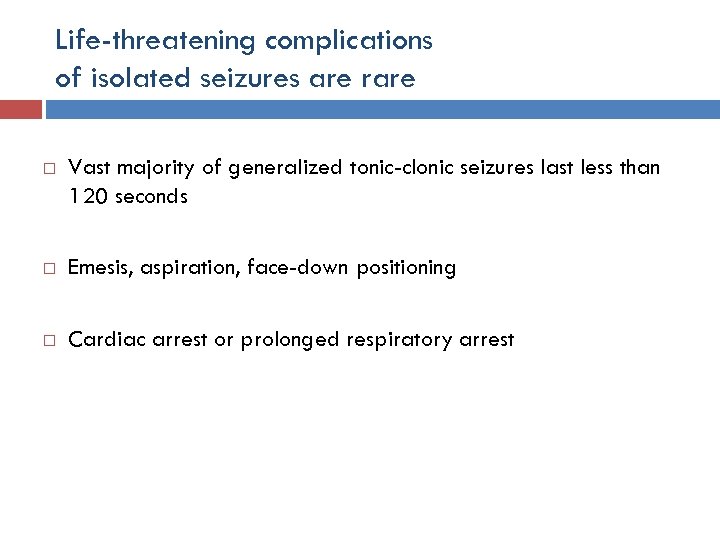 Life-threatening complications of isolated seizures are rare

□ Vast majority of generalized tonic-clonic seizures last less than 120 seconds

□ Emesis, aspiration, face-down positioning

□ Cardiac arrest or prolonged respiratory arrest